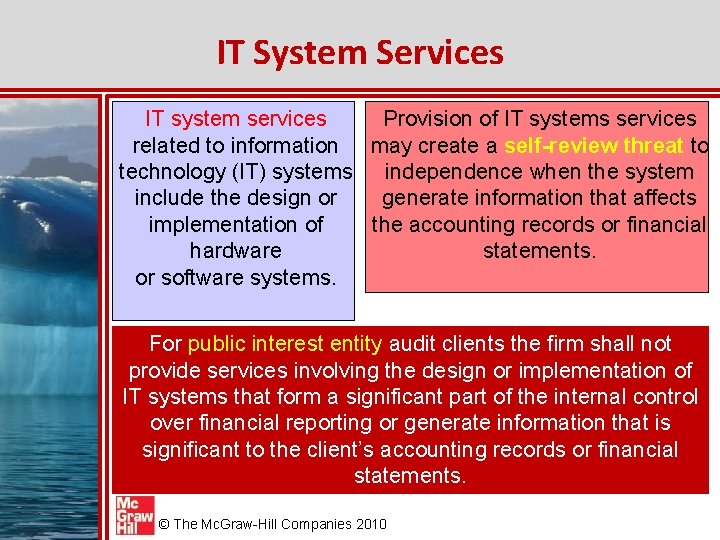 IT System Services

IT system services related to information technology (IT) systems include the design or implementation of hardware or software systems.

Provision of IT systems services may create a self-review threat to independence when the system generate information that affects the accounting records or financial statements.

For public interest entity audit clients the firm shall not provide services involving the design or implementation of IT systems that form a significant part of the internal control over financial reporting or generate information that is significant to the client's accounting records or financial statements.

Mc Graw Hill

© The McGraw-Hill Companies 2010